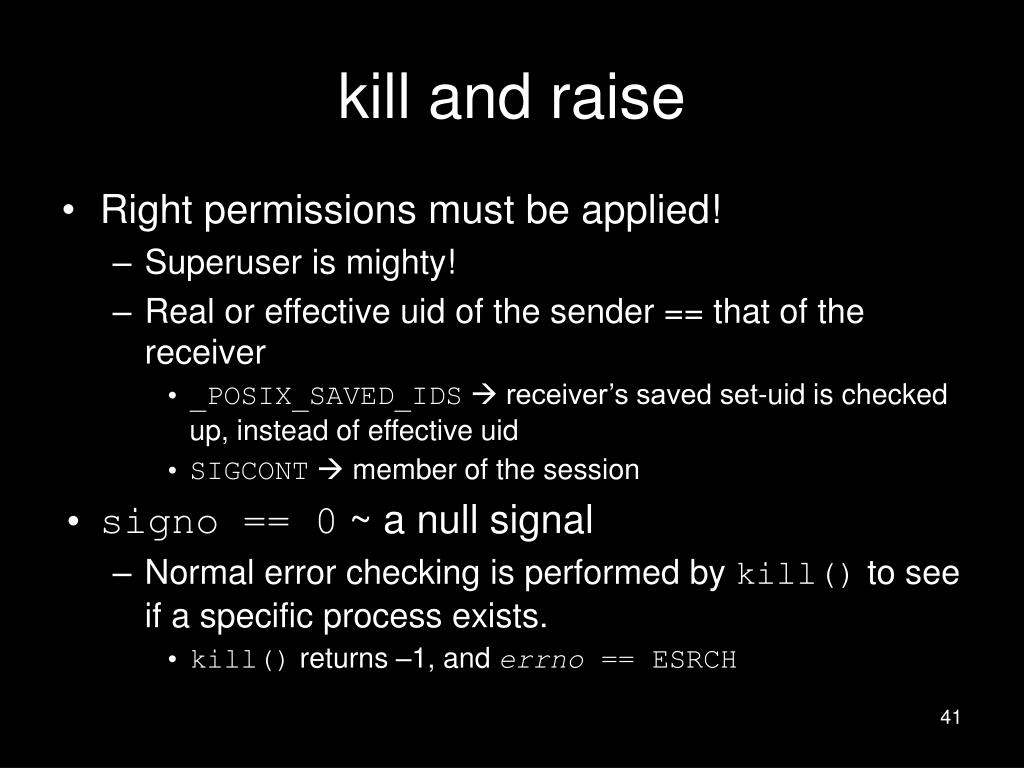 kill and raise

• Right permissions must be applied!
– Superuser is mighty!
– Real or effective uid of the sender == that of the receiver
• _POSIX_SAVED_IDS → receiver's saved set-uid is checked up, instead of effective uid
• SIGCONT → member of the session

• signo == 0 ~ a null signal
– Normal error checking is performed by kill() to see if a specific process exists.
• kill() returns –1, and errno == ESRCH

41